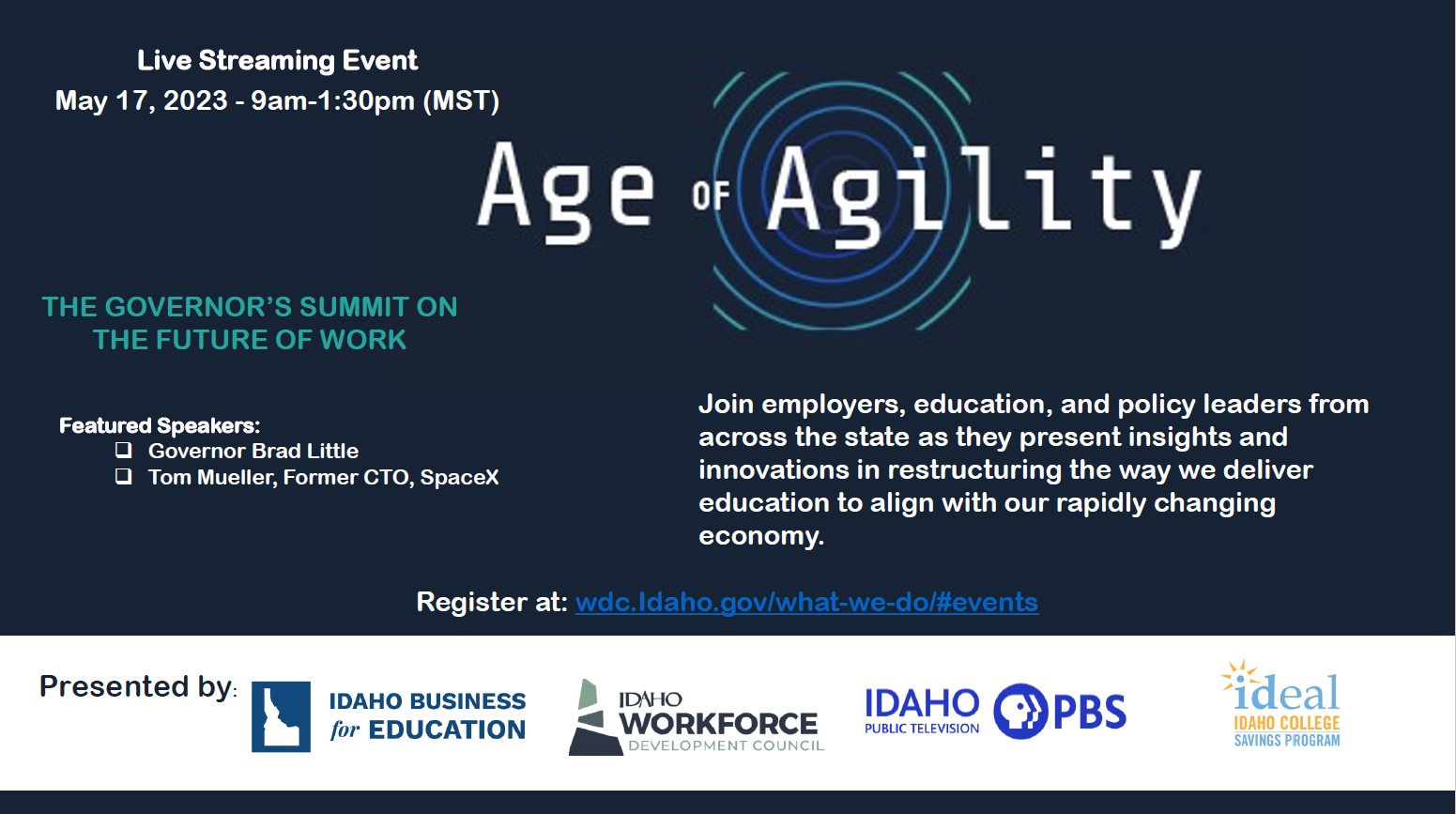 Live Streaming Event
May 17, 2023 - 9am-1:30pm (MST)

Age OF Agility

THE GOVERNOR'S SUMMIT ON THE FUTURE OF WORK

Featured Speakers:
❑ Governor Brad Little
❑ Tom Mueller, Former CTO, SpaceX

Join employers, education, and policy leaders from across the state as they present insights and innovations in restructuring the way we deliver education to align with our rapidly changing economy.

Register at: wdc.Idaho.gov/what-we-do/#events

Presented by:

IDAHO BUSINESS for EDUCATION

IDAHO WORKFORCE DEVELOPMENT COUNCIL

IDAHO PUBLIC TELEVISION PBS

ideal IDAHO COLLEGE SAVINGS PROGRAM